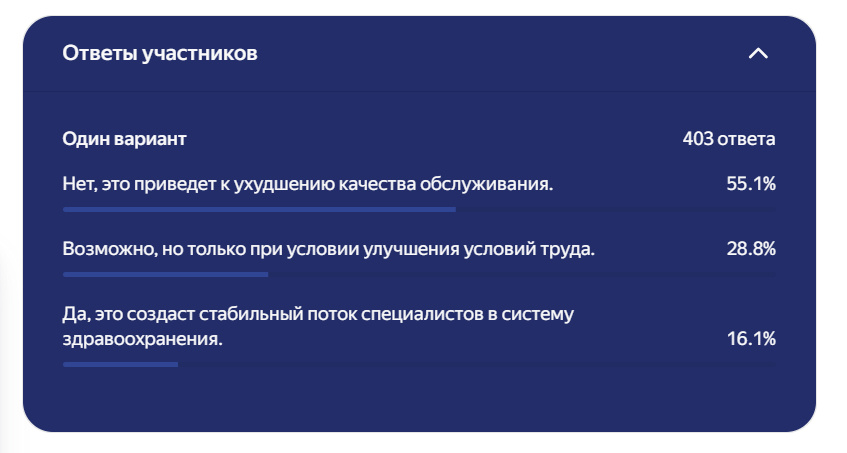 Ответы участников

Один вариант 403 ответа

Нет, это приведет к ухудшению качества обслуживания. 55.1%

Возможно, но только при условии улучшения условий труда. 28.8%

Да, это создаст стабильный поток специалистов в систему здравоохранения. 16.1%